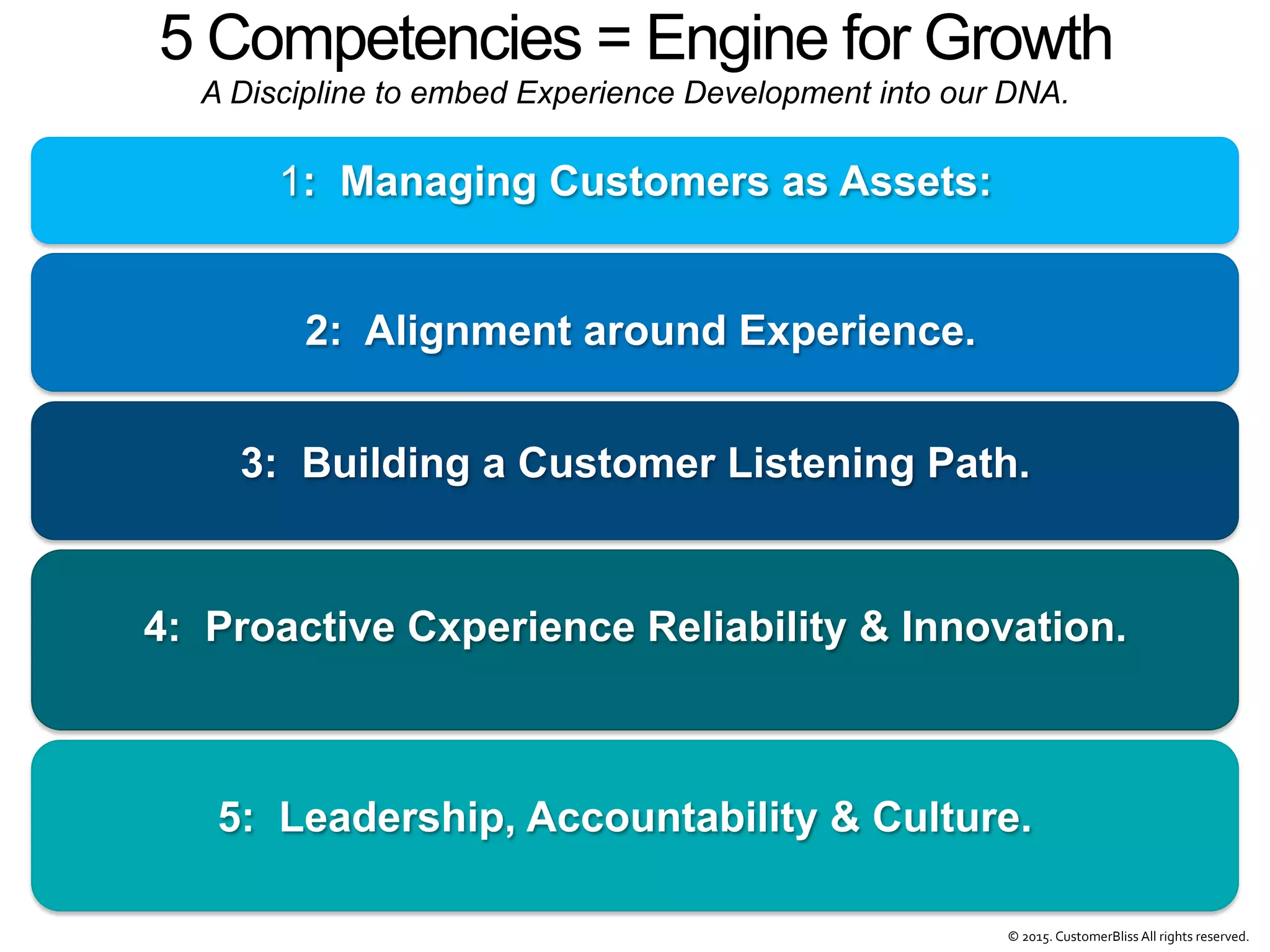 5 Competencies = Engine for Growth

A Discipline to embed Experience Development into our DNA.

1: Managing Customers as Assets:

2: Alignment around Experience.

3: Building a Customer Listening Path.

4: Proactive Cxperience Reliability & Innovation.

5: Leadership, Accountability & Culture.

© 2015. CustomerBliss All rights reserved.